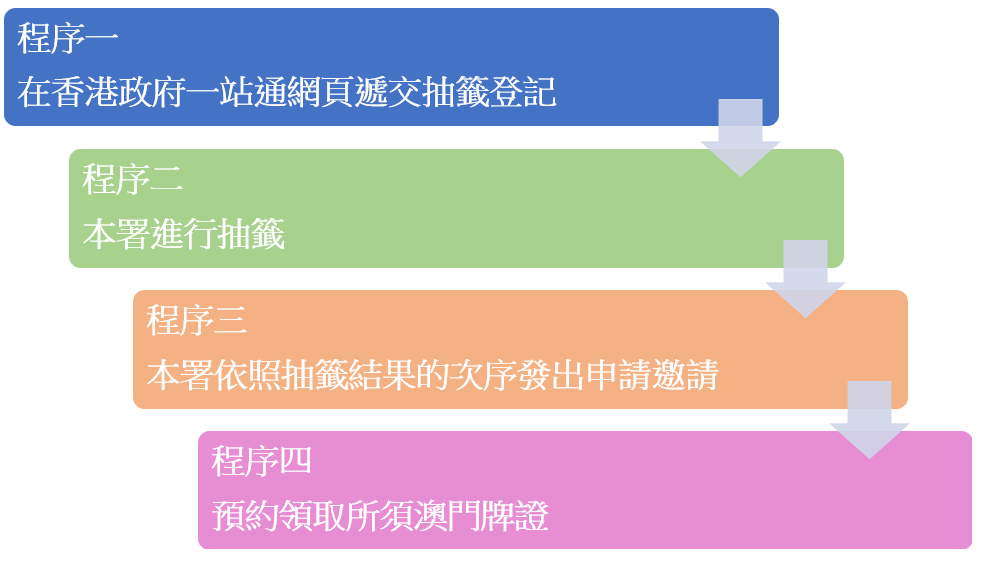 程序一
在香港政府一站通網頁遞交抽籤登記

程序二
本署進行抽籤

程序三
本署依照抽籤結果的次序發出申請邀請

程序四
預約領取所須澳門牌證